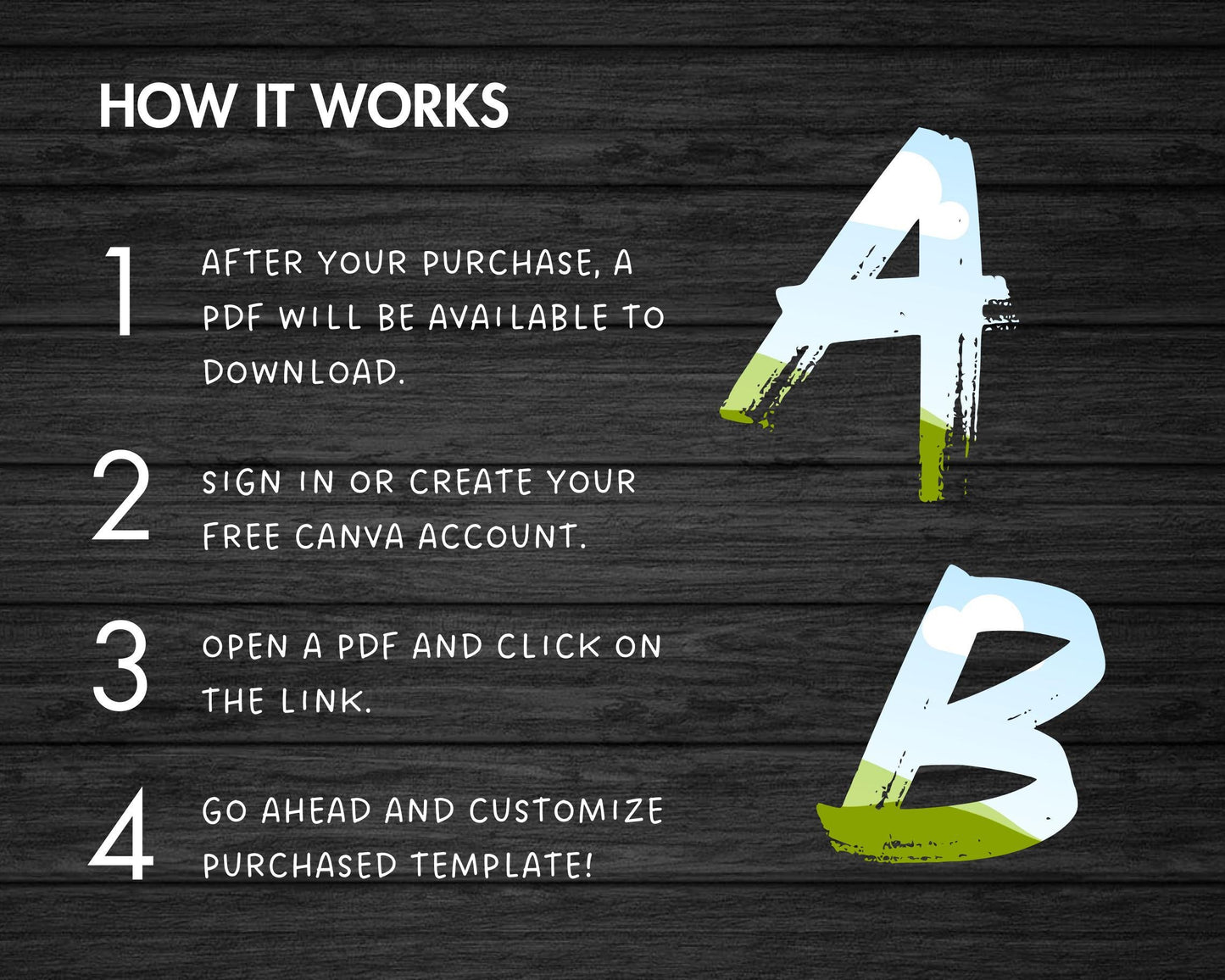 HOW IT WORKS

1 AFTER YOUR PURCHASE, A PDF WILL BE AVAILABLE TO DOWNLOAD.

2 SIGN IN OR CREATE YOUR FREE CANVA ACCOUNT.

3 OPEN A PDF AND CLICK ON THE LINK.

4 GO AHEAD AND CUSTOMIZE PURCHASED TEMPLATE!

A

B